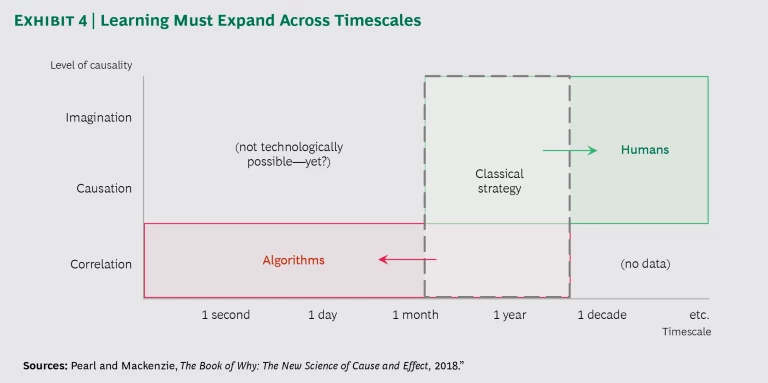 EXHIBIT 4 | Learning Must Expand Across Timescales

Level of causality

Imagination

Causation

Correlation

(not technologically possible—yet?)

Classical strategy

Humans

Algorithms

(no data)

1 second

1 day

1 month

1 year

1 decade

etc.

Timescale

Sources: Pearl and Mackenzie, The Book of Why: The New Science of Cause and Effect, 2018."